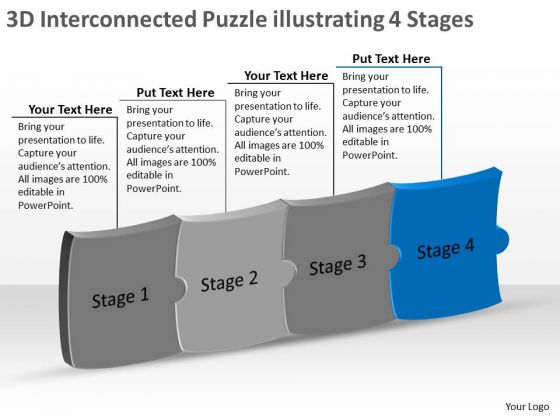 3D Interconnected Puzzle illustrating 4 Stages

Your Text Here
Bring your presentation to life. Capture your audience's attention. All images are 100% editable in PowerPoint.

Put Text Here
Bring your presentation to life. Capture your audience's attention. All images are 100% editable in PowerPoint.

Your Text Here
Bring your presentation to life. Capture your audience's attention. All images are 100% editable in PowerPoint.

Put Text Here
Bring your presentation to life. Capture your audience's attention. All images are 100% editable in PowerPoint.

Stage 1

Stage 2

Stage 3

Stage 4

Your Logo